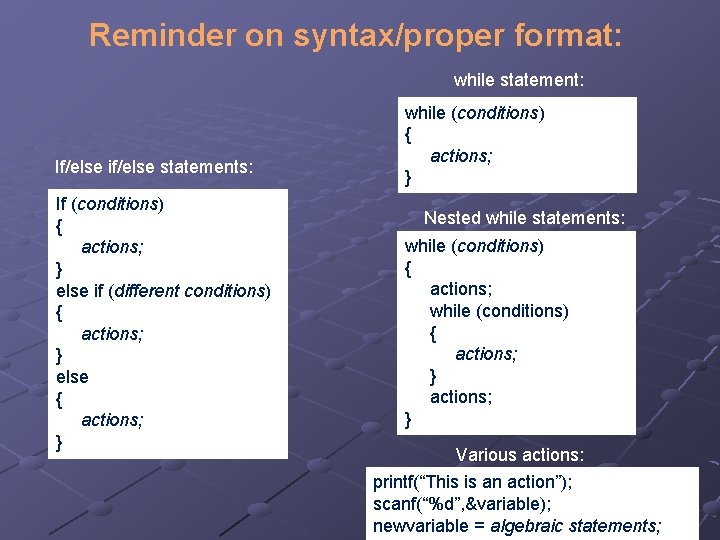 Reminder on syntax/proper format:

If/else if/else statements:

If (conditions)
{
actions;
}
else if (different conditions)
{
actions;
}
else
{
actions;
}

while statement:

while (conditions)
{
actions;
}

Nested while statements:

while (conditions)
{
actions;
while (conditions)
{
actions;
}
actions;
}

Various actions:

printf(“This is an action”);
scanf(“%d”,&variable);
newvariable = algebraic statements;